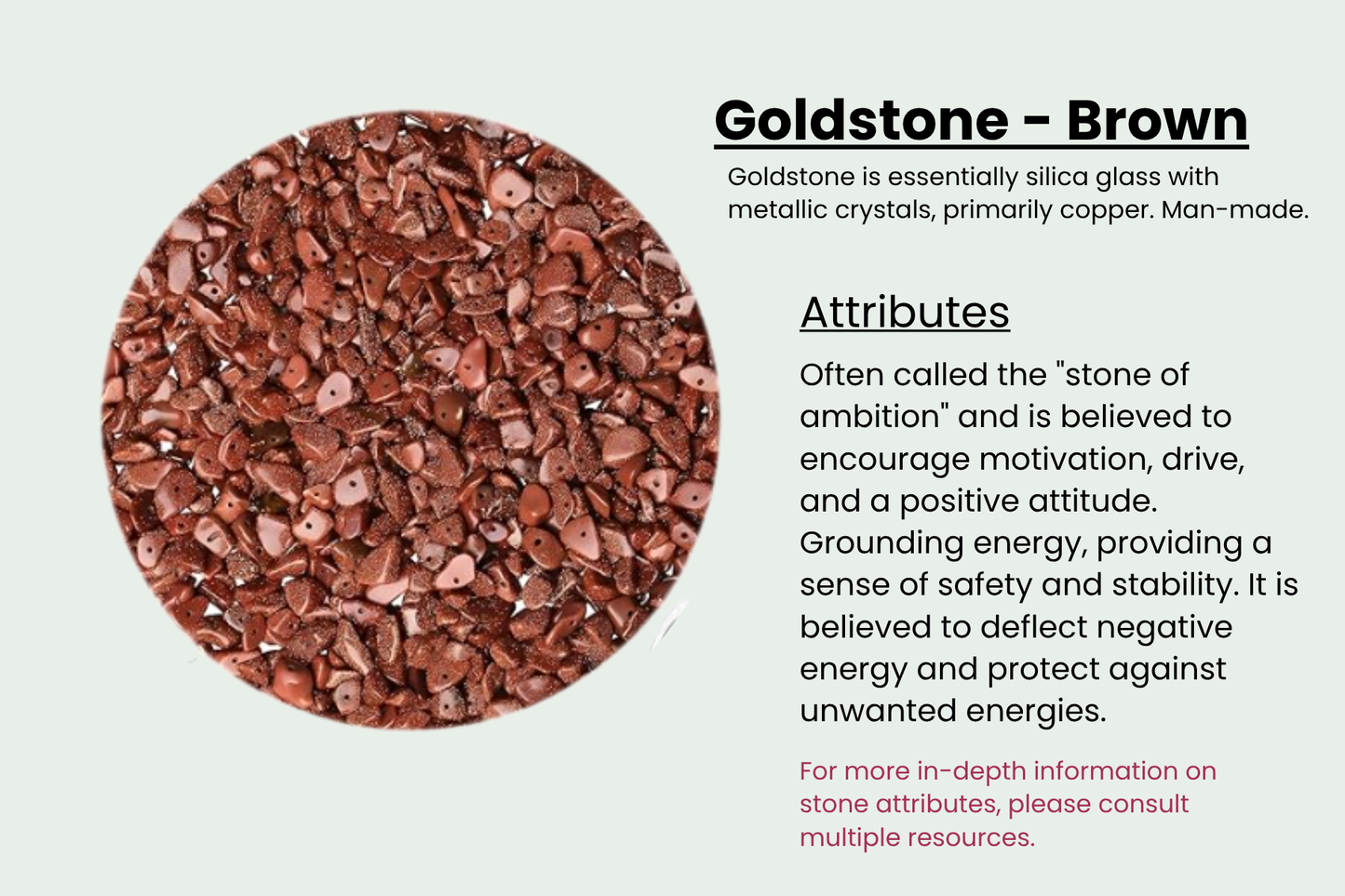 Goldstone - Brown

Goldstone is essentially silica glass with metallic crystals, primarily copper. Man-made.

Attributes

Often called the "stone of ambition" and is believed to encourage motivation, drive, and a positive attitude. Grounding energy, providing a sense of safety and stability. It is believed to deflect negative energy and protect against unwanted energies.

For more in-depth information on stone attributes, please consult multiple resources.